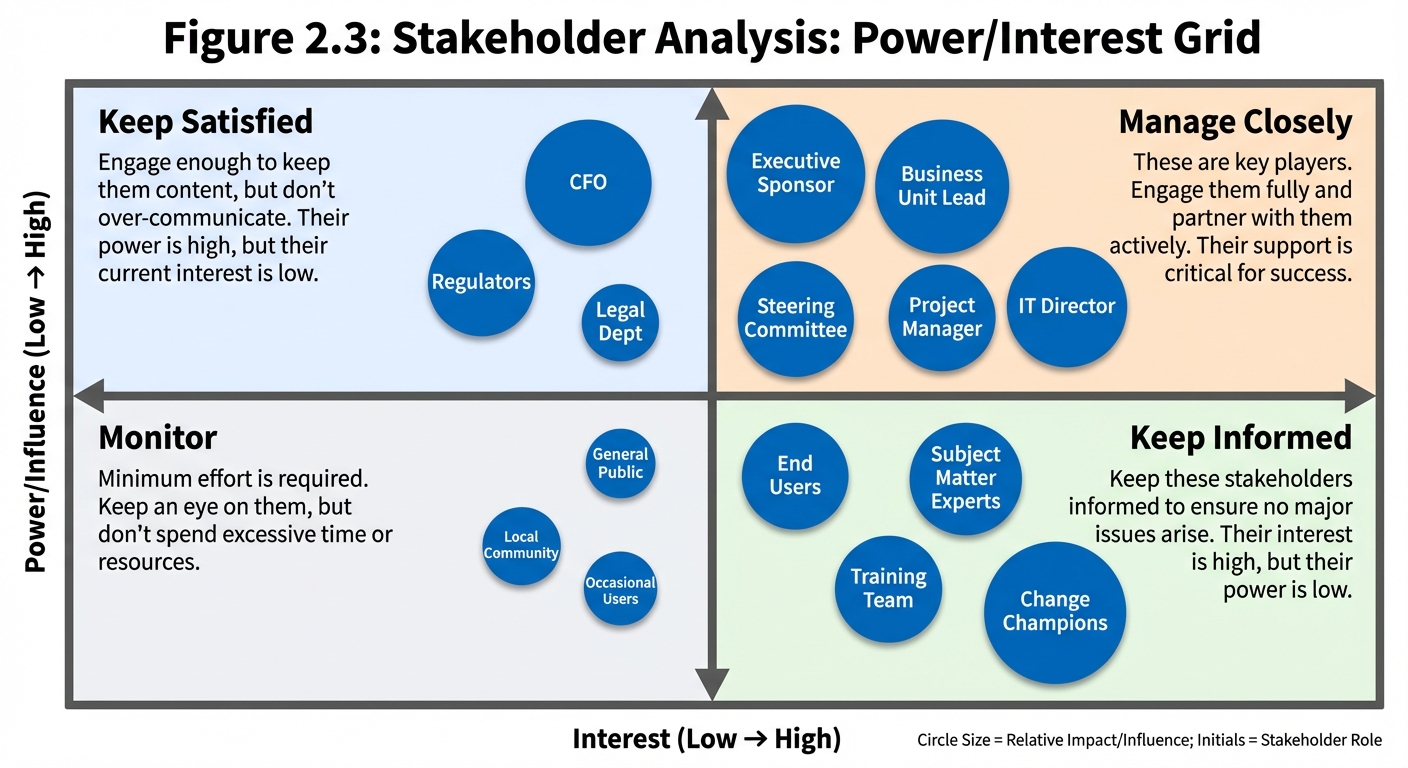 Figure 2.3: Stakeholder Analysis: Power/Interest Grid

Power/Influence (Low → High)

Keep Satisfied

Engage enough to keep them content, but don't over-communicate. Their power is high, but their current interest is low.

CFO

Regulators

Legal Dept

Manage Closely

These are key players. Engage them fully and partner with them actively. Their support is critical for success.

Executive Sponsor

Business Unit Lead

Steering Committee

Project Manager

IT Director

Monitor

Minimum effort is required. Keep an eye on them, but don't spend excessive time or resources.

General Public

Local Community

Occasional Users

Keep Informed

Keep these stakeholders informed to ensure no major issues arise. Their interest is high, but their power is low.

End Users

Subject Matter Experts

Training Team

Change Champions

Interest (Low → High)

Circle Size = Relative Impact/Influence; Initials = Stakeholder Role